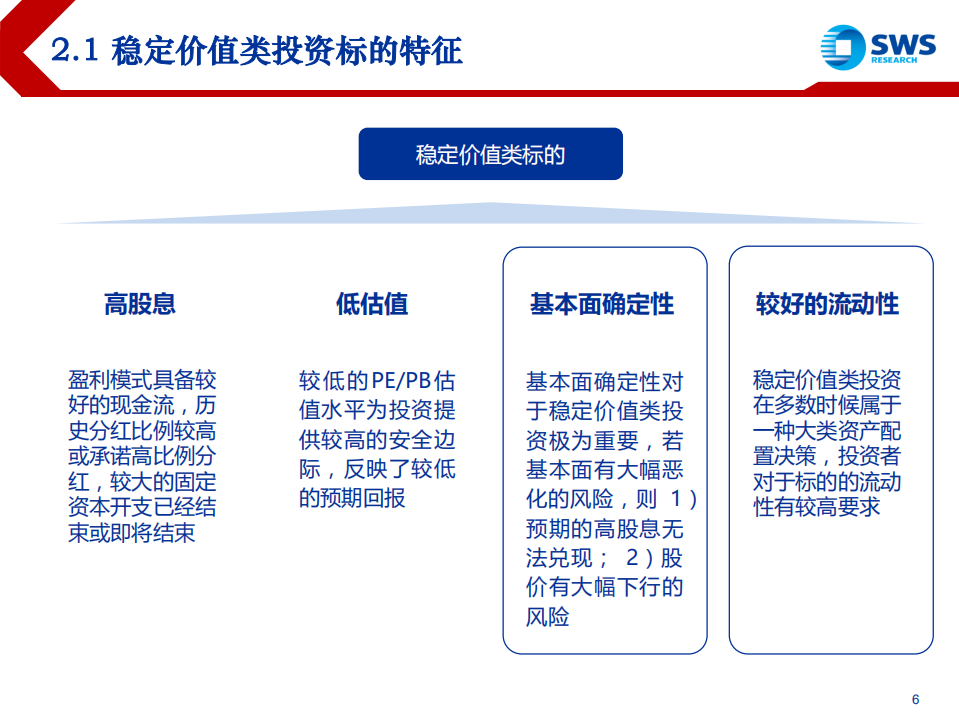 2.1 稳定价值类投资标的特征

SWS RESEARCH

稳定价值类标的

高股息

盈利模式具备较好的现金流，历史分红比例较高或承诺高比例分红，较大的固定资本开支已经结束或即将结束

低估值

较低的PE/PB估值水平为投资提供较高的安全边际，反映了较低的预期回报

基本面确定性

基本面确定性对于稳定价值类投资极为重要，若基本面有大幅恶化的风险，则 1）预期的高股息无法兑现； 2）股价有大幅下行的风险

较好的流动性

稳定价值类投资在多数时候属于一种大类资产配置决策，投资者对于标的的流动性有较高要求

6